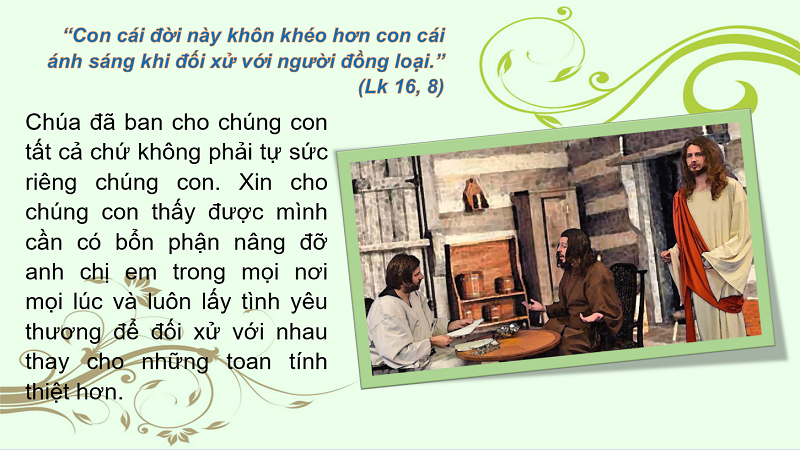 “Con cái đời này khôn khéo hơn con cái ánh sáng khi đối xử với người đồng loại.”
(Lk 16, 8)

Chúa đã ban cho chúng con tất cả chứ không phải tự sức riêng chúng con. Xin cho chúng con thấy được mình cần có bổn phận nâng đỡ anh chị em trong mọi nơi mọi lúc và luôn lấy tình yêu thương để đối xử với nhau thay cho những toan tính thiệt hơn.